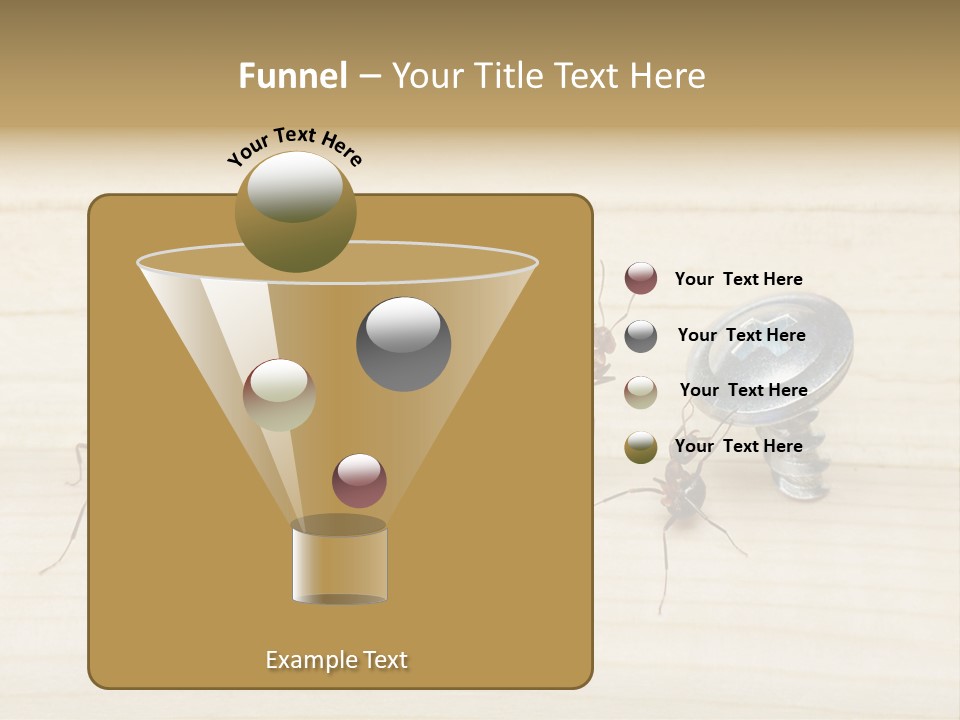 Funnel – Your Title Text Here

Your Text Here

Your Text Here

Your Text Here

Your Text Here

Your Text Here

Example Text